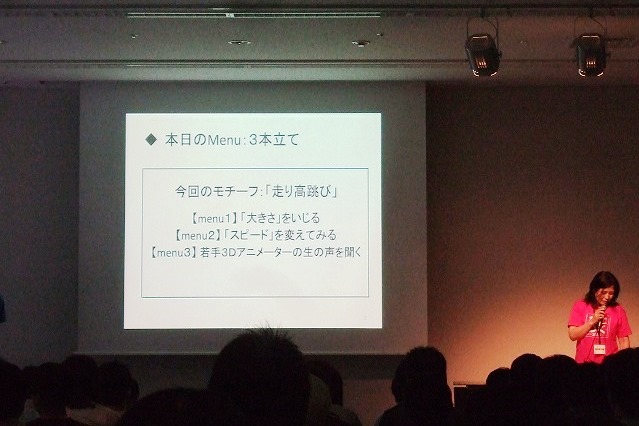 ◆ 本日のMenu：3本立て

今回のモチーフ：「走り高跳び」

【menu1】「大きさ」をいじる
【menu2】「スピード」を変えてみる
【menu3】若手3Dアニメーターの生の声を聞く